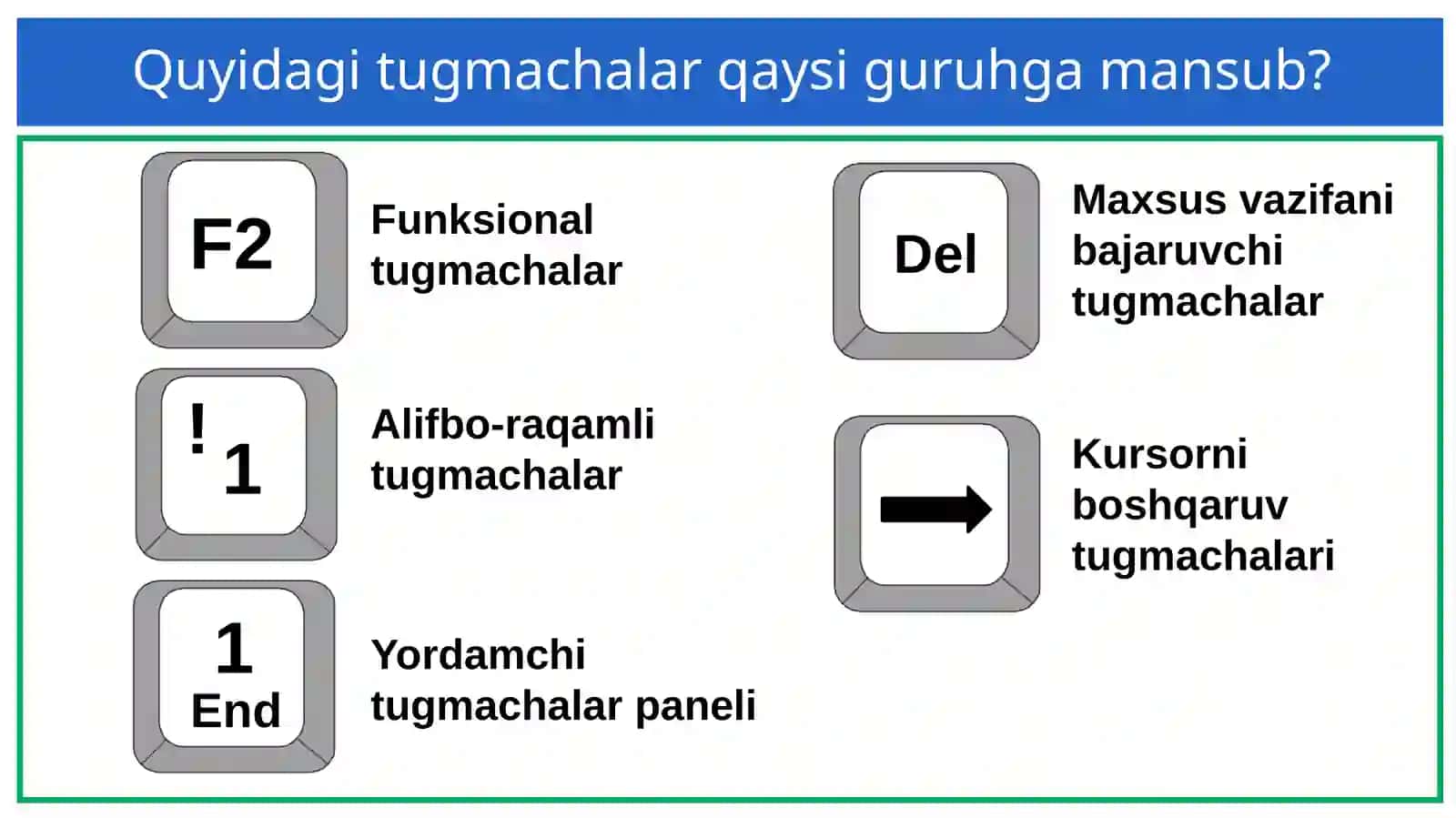 Quyidagi tugmachalar qaysi guruhga mansub?

F2

Funksional tugmachalar

!
1

Alifbo-raqamli tugmachalar

1
End

Yordamchi tugmachalar paneli

Del

Maxsus vazifani bajaruvchi tugmachalar

Kursorni boshqaruv tugmachalari